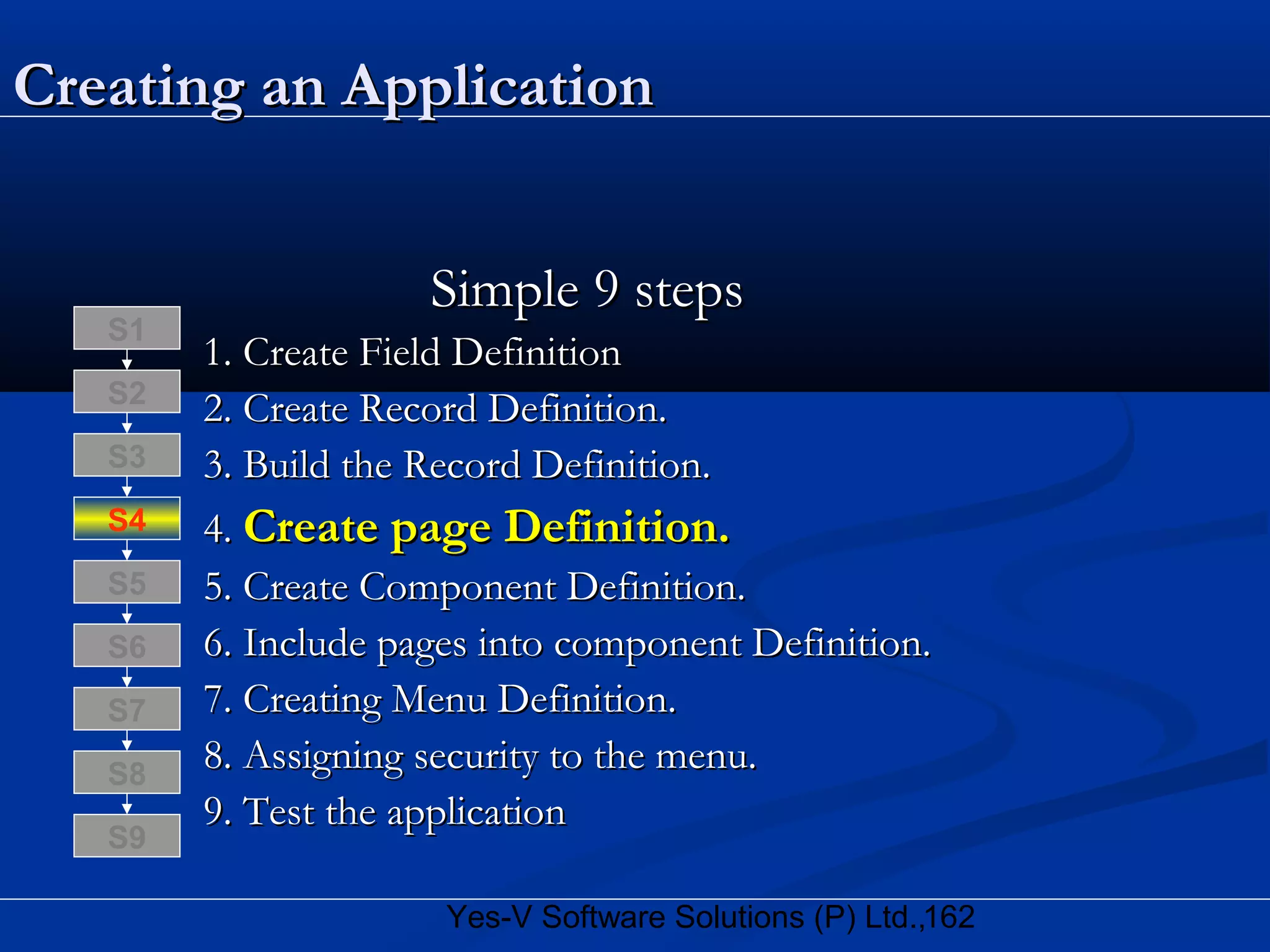 Creating an Application

Simple 9 steps

S1
S2
S3
S4
S5
S6
S7
S8
S9

1. Create Field Definition
2. Create Record Definition.
3. Build the Record Definition.
4. Create page Definition.
5. Create Component Definition.
6. Include pages into component Definition.
7. Creating Menu Definition.
8. Assigning security to the menu.
9. Test the application

Yes-V Software Solutions (P) Ltd.,162